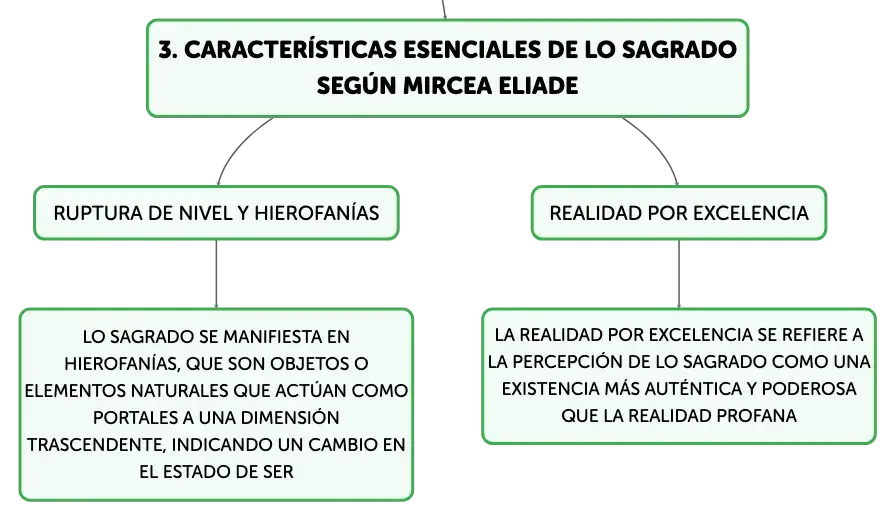 3. CARACTERÍSTICAS ESENCIALES DE LO SAGRADO SEGÚN MIRCEA ELIADE

RUPTURA DE NIVEL Y HIEROFANÍAS

LO SAGRADO SE MANIFIESTA EN HIEROFANÍAS, QUE SON OBJETOS O ELEMENTOS NATURALES QUE ACTÚAN COMO PORTALES A UNA DIMENSIÓN TRASCENDENTE, INDICANDO UN CAMBIO EN EL ESTADO DE SER

REALIDAD POR EXCELENCIA

LA REALIDAD POR EXCELENCIA SE REFIERE A LA PERCEPCIÓN DE LO SAGRADO COMO UNA EXISTENCIA MÁS AUTÉNTICA Y PODEROSA QUE LA REALIDAD PROFANA